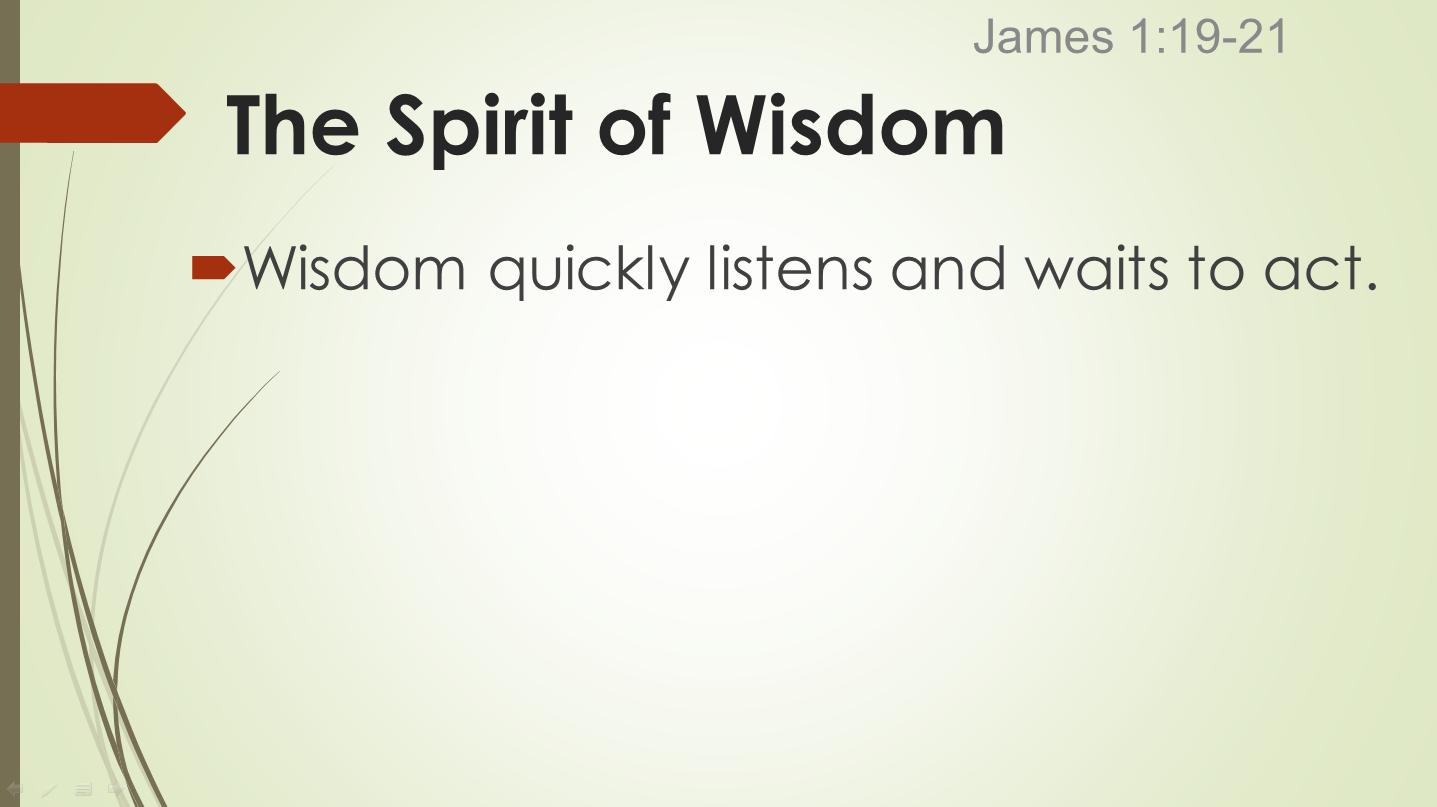 James 1:19-21

The Spirit of Wisdom

Wisdom quickly listens and waits to act.